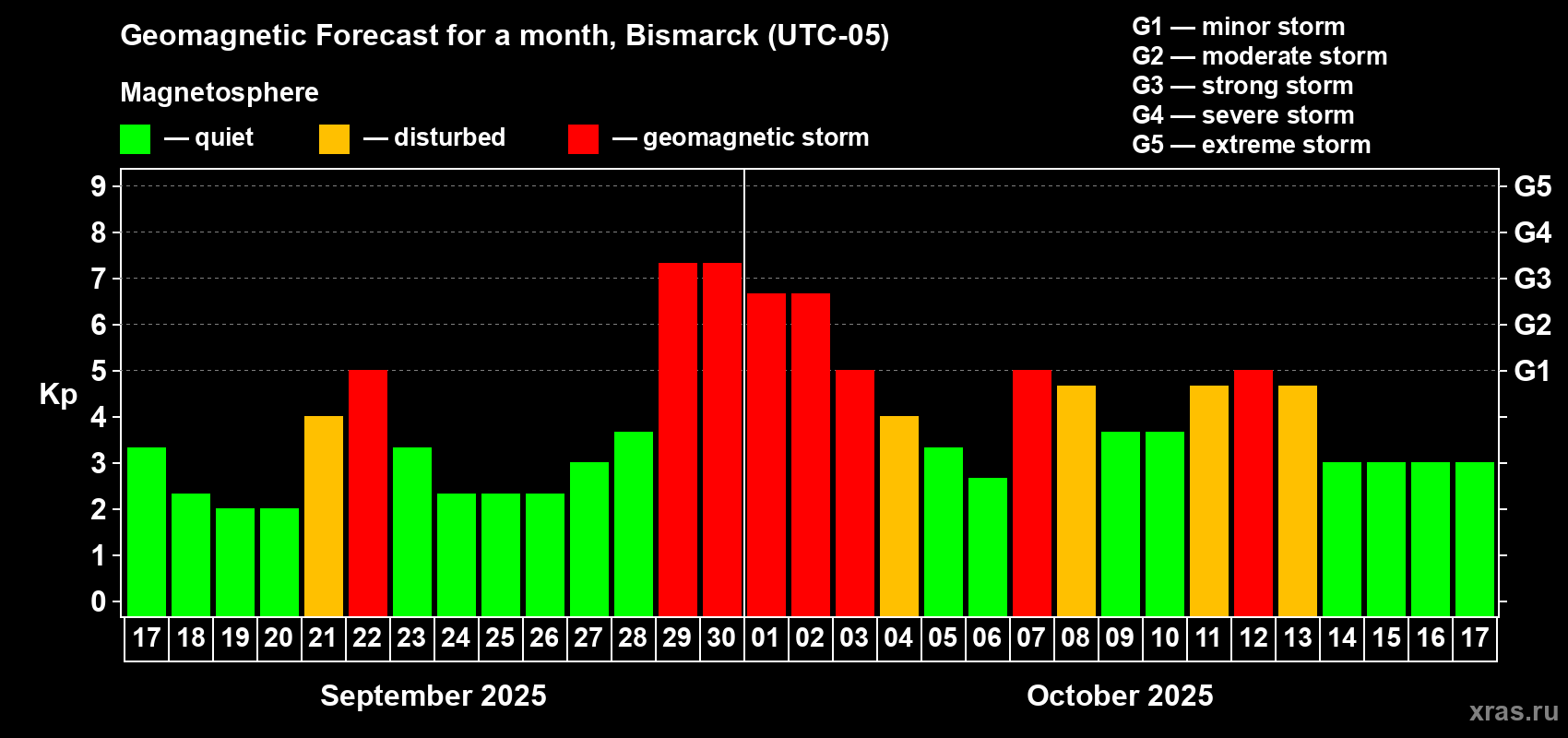 Geomagnetic Forecast for a month, Bismarck (UTC-05)

Magnetosphere

— quiet — disturbed — geomagnetic storm

G1 — minor storm
G2 — moderate storm
G3 — strong storm
G4 — severe storm
G5 — extreme storm

Kp

9
8
7
6
5
4
3
2
1
0

G5
G4
G3
G2
G1

17 18 19 20 21 22 23 24 25 26 27 28 29 30 01 02 03 04 05 06 07 08 09 10 11 12 13 14 15 16 17

September 2025

October 2025

xras.ru